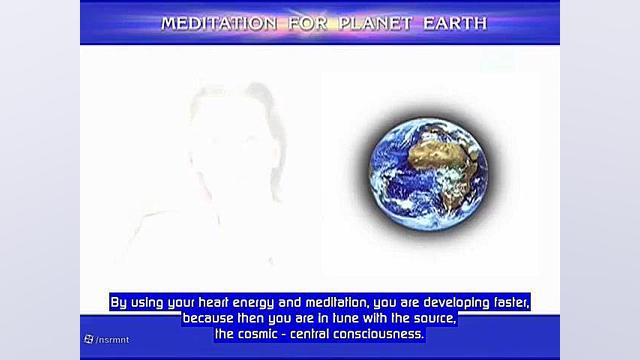 MEDITATION FOR PLANET EARTH

By using your heart energy and meditation, you are developing faster, because then you are in tune with the source, the cosmic - central consciousness.

/nsrmnt